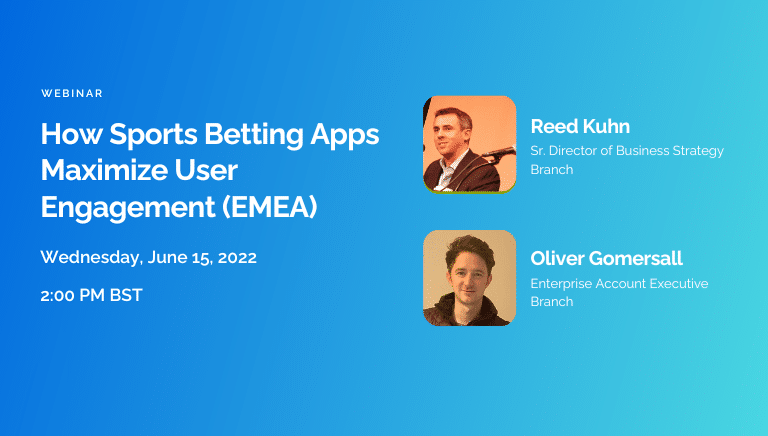 WEBINAR

How Sports Betting Apps Maximize User Engagement (EMEA)

Wednesday, June 15, 2022

2:00 PM BST

Reed Kuhn
Sr. Director of Business Strategy
Branch

Oliver Gomersall
Enterprise Account Executive
Branch